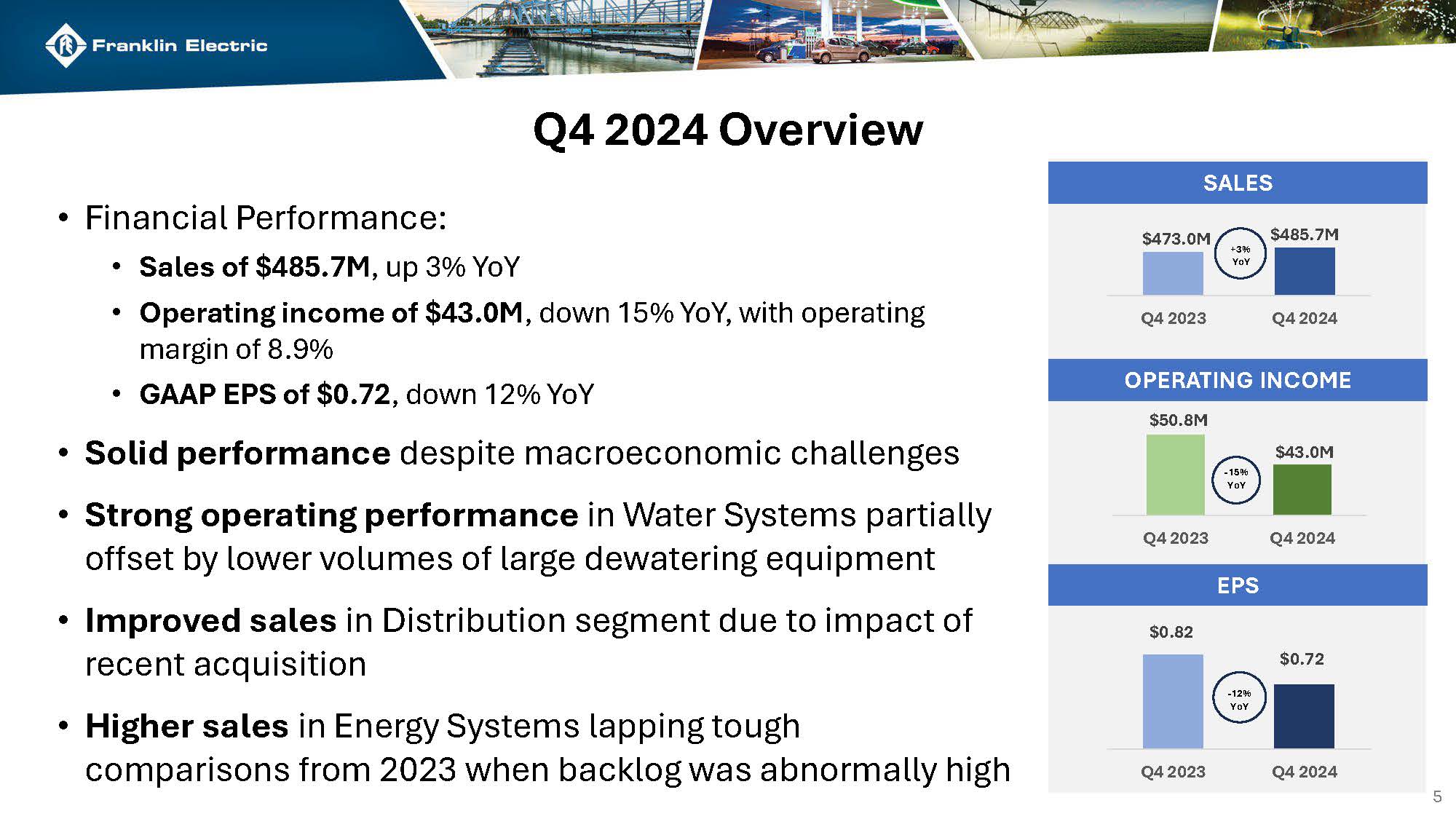 Franklin Electric

Q4 2024 Overview

• Financial Performance:
  • Sales of $485.7M, up 3% YoY
  • Operating income of $43.0M, down 15% YoY, with operating margin of 8.9%
  • GAAP EPS of $0.72, down 12% YoY

• Solid performance despite macroeconomic challenges

• Strong operating performance in Water Systems partially offset by lower volumes of large dewatering equipment

• Improved sales in Distribution segment due to impact of recent acquisition

• Higher sales in Energy Systems lapping tough comparisons from 2023 when backlog was abnormally high

SALES

$473.0M
+3% YoY
$485.7M
Q4 2023
Q4 2024

OPERATING INCOME

$50.8M
-15% YoY
$43.0M
Q4 2023
Q4 2024

EPS

$0.82
-12% YoY
$0.72
Q4 2023
Q4 2024

5